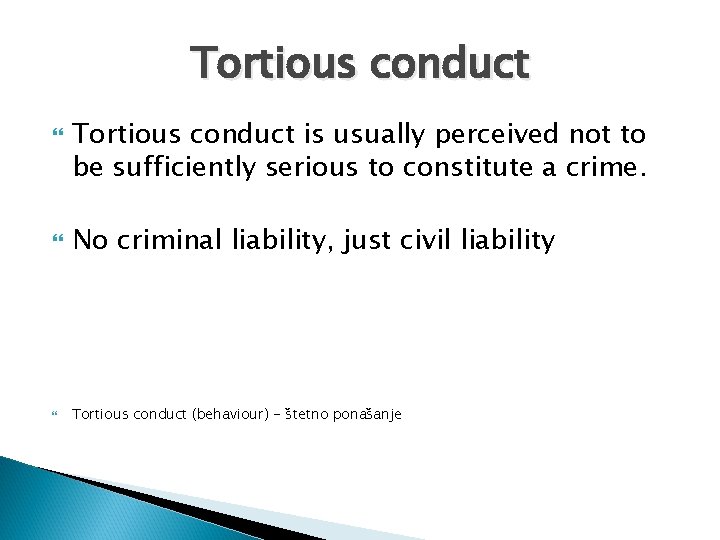 Tortious conduct

Tortious conduct is usually perceived not to be sufficiently serious to constitute a crime.

No criminal liability, just civil liability

Tortious conduct (behaviour) – štetno ponašanje